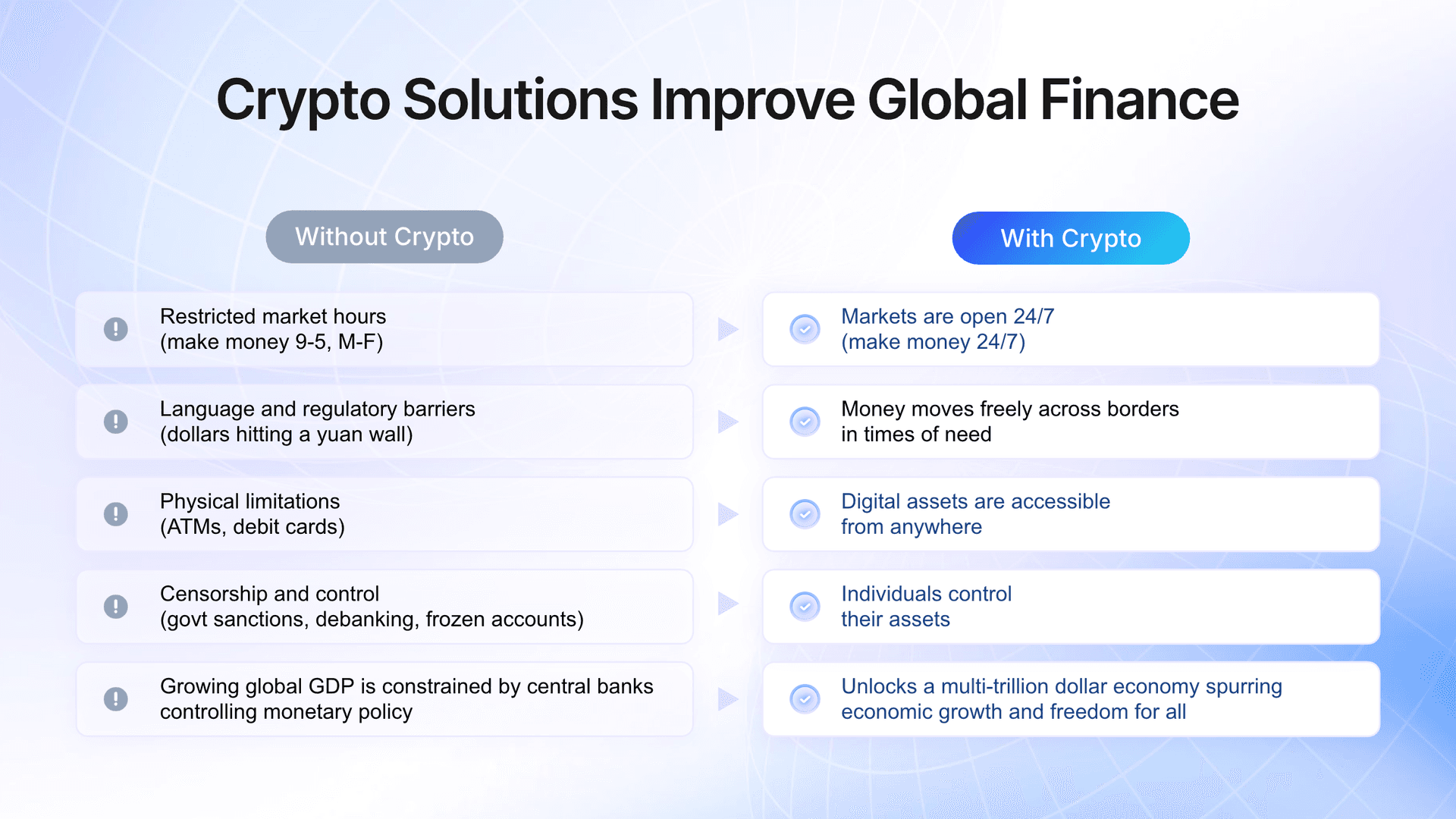 Crypto Solutions Improve Global Finance

Without Crypto

Restricted market hours
(make money 9-5, M-F)

Language and regulatory barriers
(dollars hitting a yuan wall)

Physical limitations
(ATMs, debit cards)

Censorship and control
(govt sanctions, debanking, frozen accounts)

Growing global GDP is constrained by central banks controlling monetary policy

With Crypto

Markets are open 24/7
(make money 24/7)

Money moves freely across borders in times of need

Digital assets are accessible from anywhere

Individuals control their assets

Unlocks a multi-trillion dollar economy spurring economic growth and freedom for all